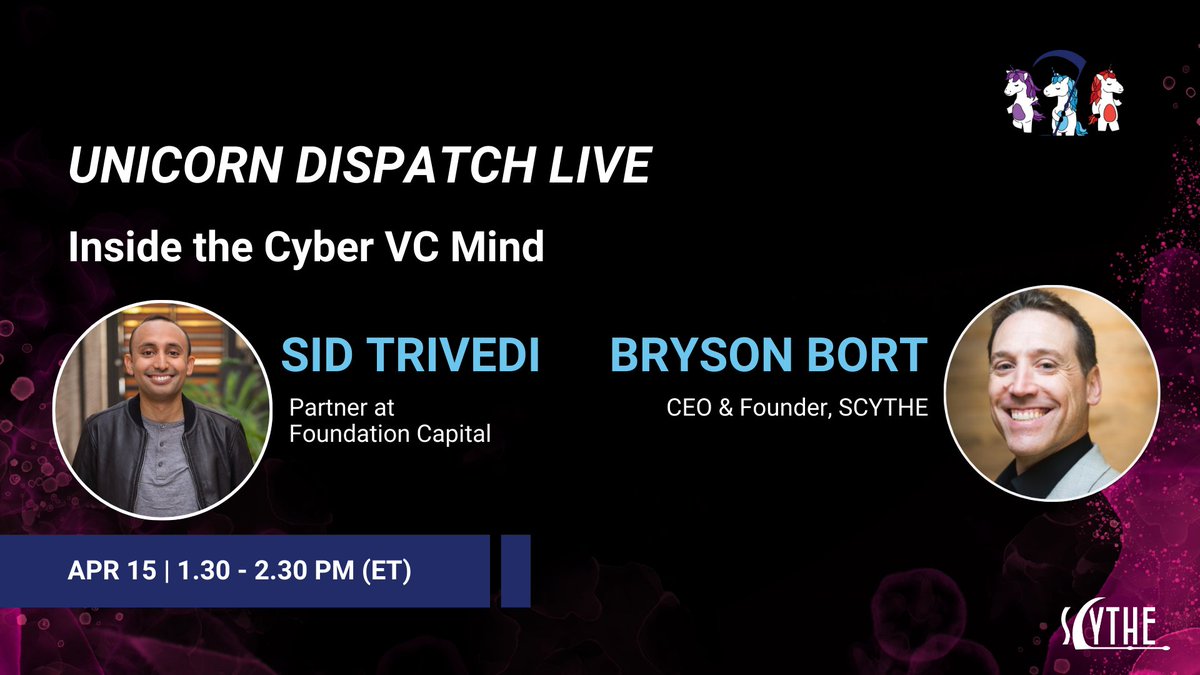 UNICORN DISPATCH LIVE

Inside the Cyber VC Mind

SID TRIVEDI

Partner at Foundation Capital

BRYSON BORT

CEO & Founder, SCYTHE

APR 15 | 1.30 - 2.30 PM (ET)

SCYTHE